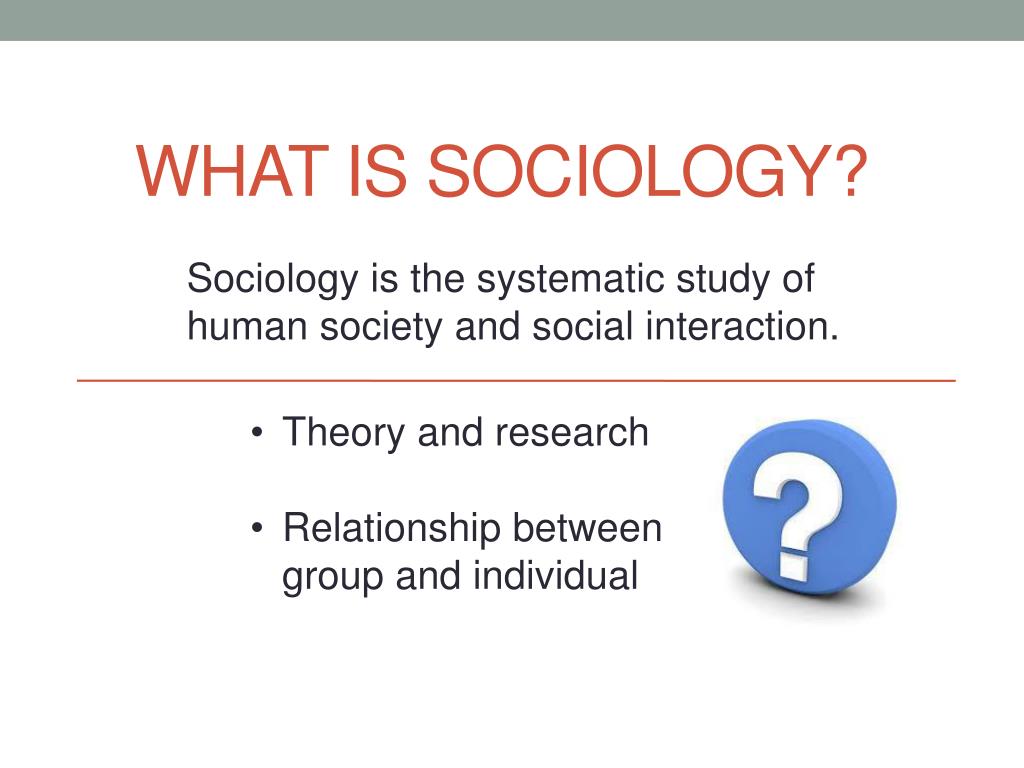 WHAT IS SOCIOLOGY?

Sociology is the systematic study of human society and social interaction.

• Theory and research

• Relationship between group and individual

?